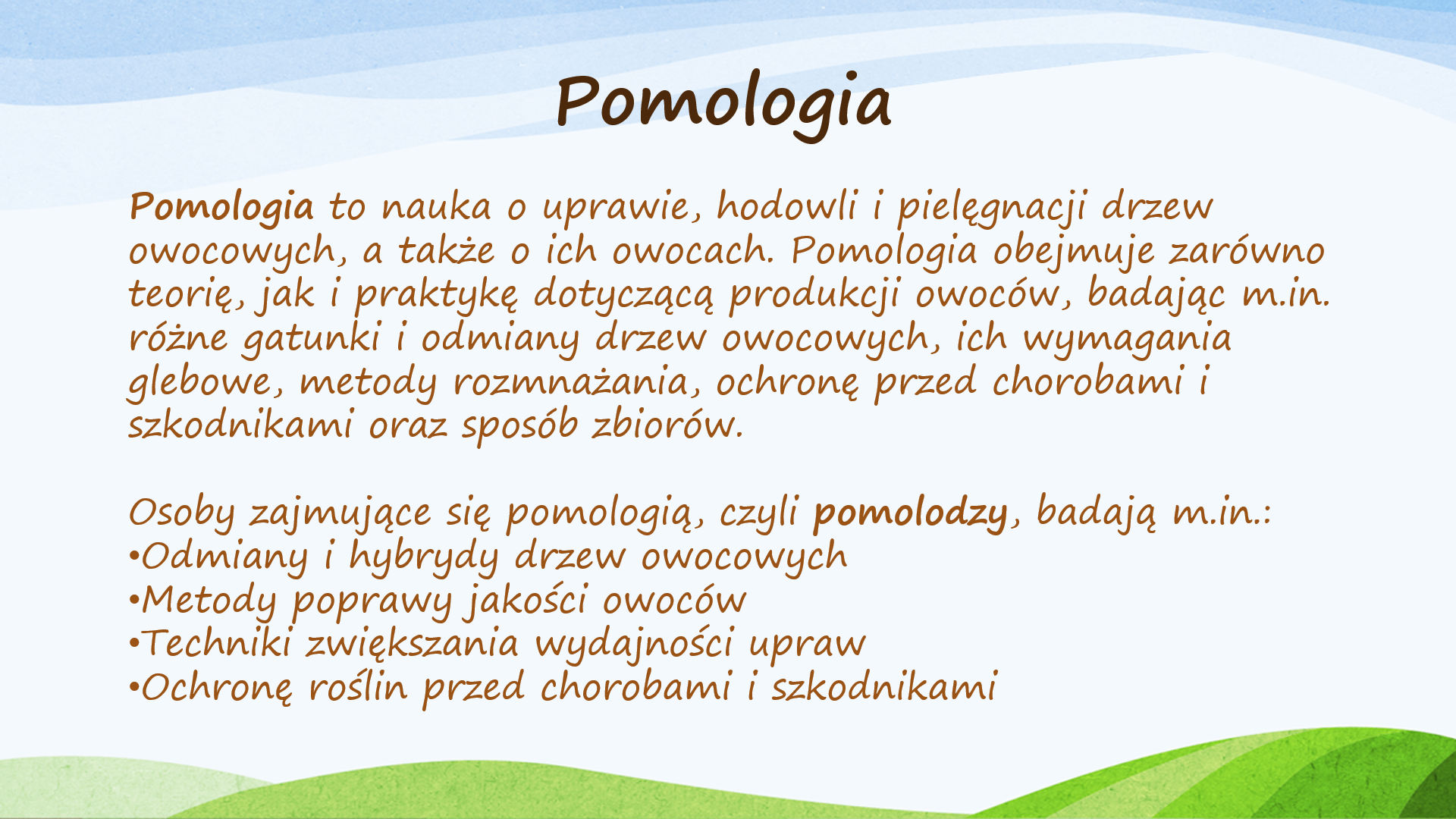 Pomologia

Pomologia to nauka o uprawie, hodowli i pielęgnacji drzew owocowych, a także o ich owocach. Pomologia obejmuje zarówno teorię, jak i praktykę dotyczącą produkcji owoców, badając m.in. różne gatunki i odmiany drzew owocowych, ich wymagania glebowe, metody rozmnażania, ochronę przed chorobami i szkodnikami oraz sposób zbiorów.

Osoby zajmujące się pomologią, czyli pomolodzy, badają m.in.:
•Odmiany i hybrydy drzew owocowych
•Metody poprawy jakości owoców
•Techniki zwiększania wydajności upraw
•Ochronę roślin przed chorobami i szkodnikami